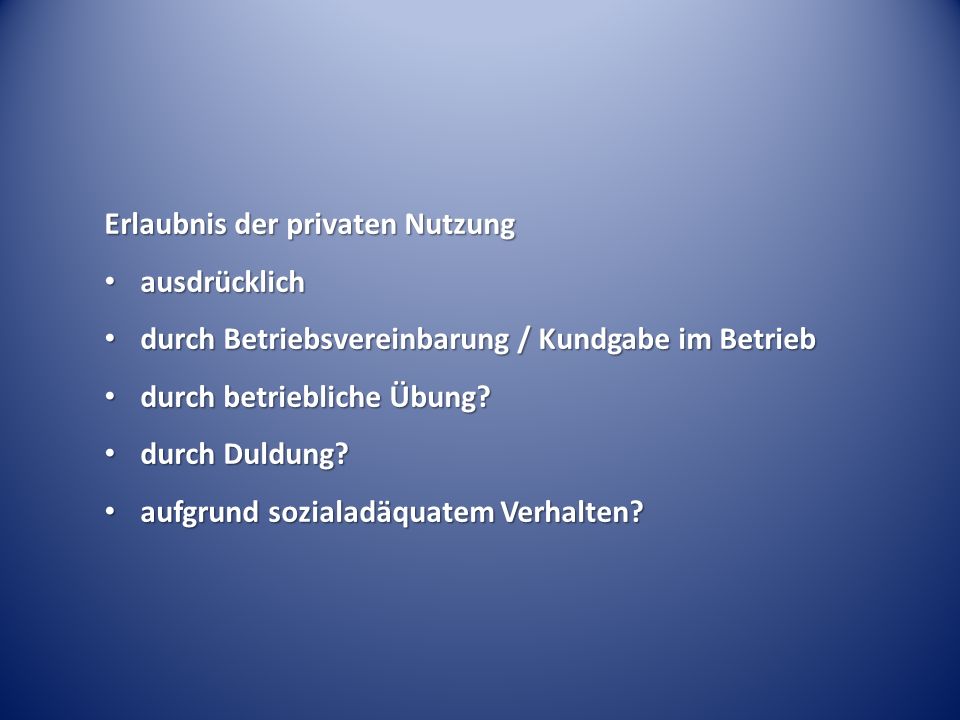 Erlaubnis der privaten Nutzung

• ausdrücklich

• durch Betriebsvereinbarung / Kundgabe im Betrieb

• durch betriebliche Übung?

• durch Duldung?

• aufgrund sozialadäquatem Verhalten?